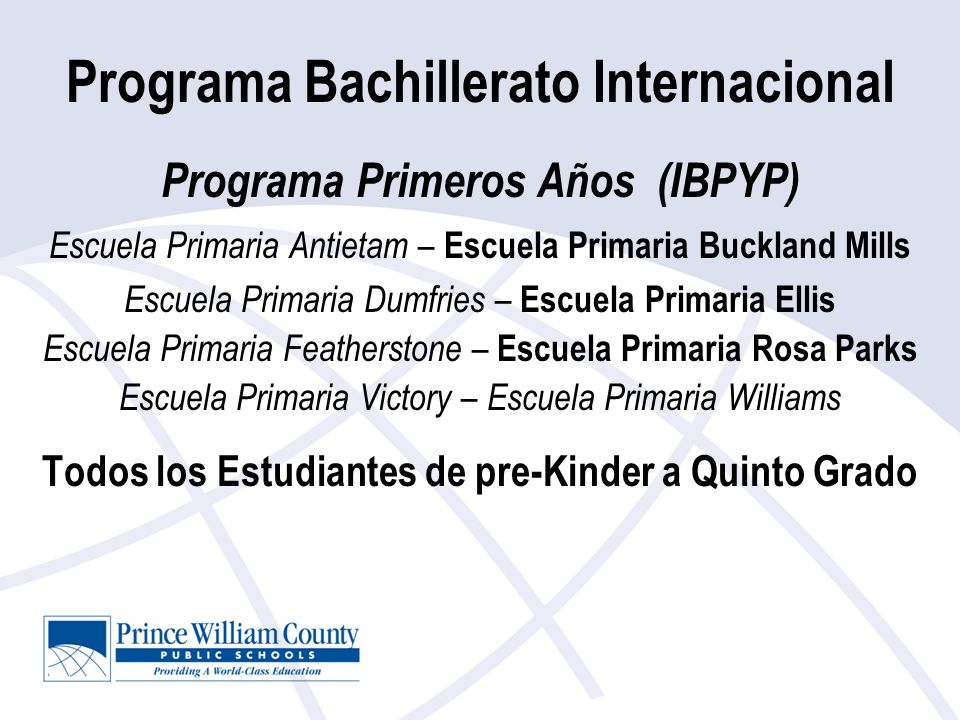 Programa Bachillerato Internacional

Programa Primeros Años (IBPYP)

Escuela Primaria Antietam – Escuela Primaria Buckland Mills
Escuela Primaria Dumfries – Escuela Primaria Ellis
Escuela Primaria Featherstone – Escuela Primaria Rosa Parks
Escuela Primaria Victory – Escuela Primaria Williams

Todos los Estudiantes de pre-Kinder a Quinto Grado

Prince William County
PUBLIC SCHOOLS
Providing A World-Class Education